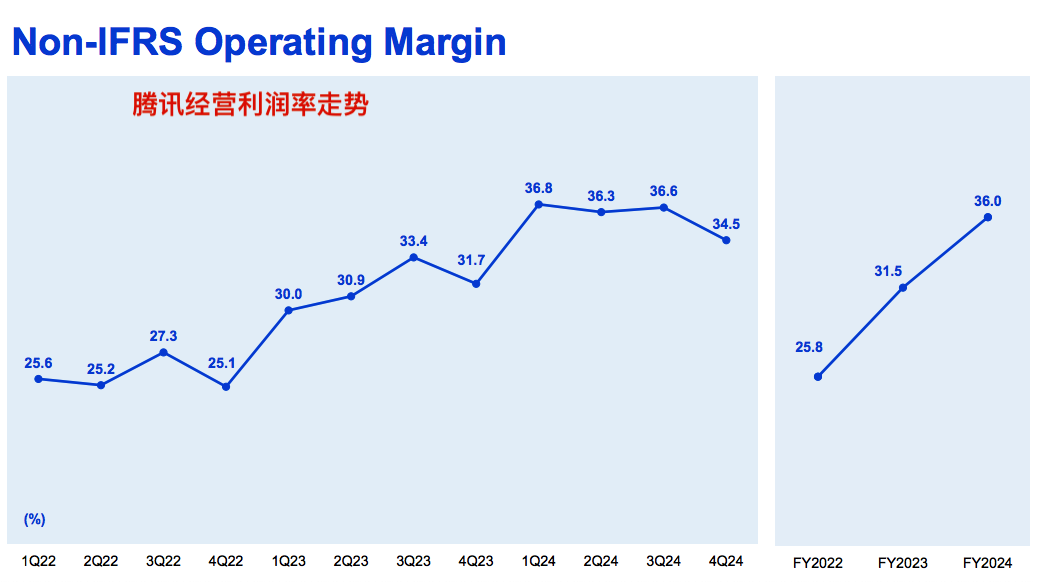 Non-IFRS Operating Margin

腾讯经营利润率走势

25.6
25.2
27.3
25.1
30.0
30.9
33.4
31.7
36.8
36.3
36.6
34.5

(%)

1Q22 2Q22 3Q22 4Q22 1Q23 2Q23 3Q23 4Q23 1Q24 2Q24 3Q24 4Q24

25.8
31.5
36.0

FY2022 FY2023 FY2024